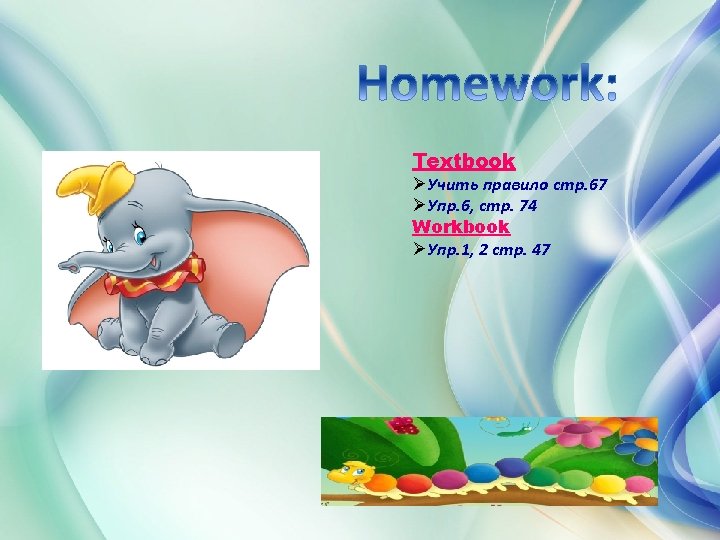 Homework:

Textbook

➢Учить правило стр.67

➢Упр.6, стр. 74

Workbook

➢Упр.1, 2 стр. 47